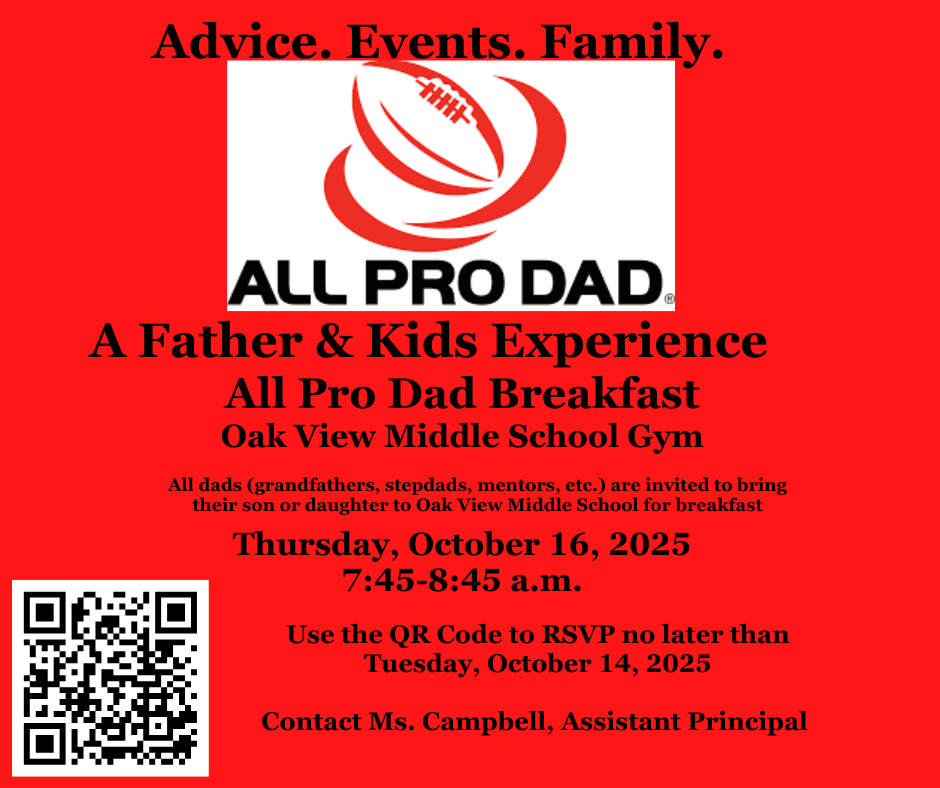 Advice. Events. Family.

ALL PRO DAD®

A Father & Kids Experience

All Pro Dad Breakfast

Oak View Middle School Gym

All dads (grandfathers, stepdads, mentors, etc.) are invited to bring their son or daughter to Oak View Middle School for breakfast

Thursday, October 16, 2025
7:45-8:45 a.m.

Use the QR Code to RSVP no later than Tuesday, October 14, 2025

Contact Ms. Campbell, Assistant Principal